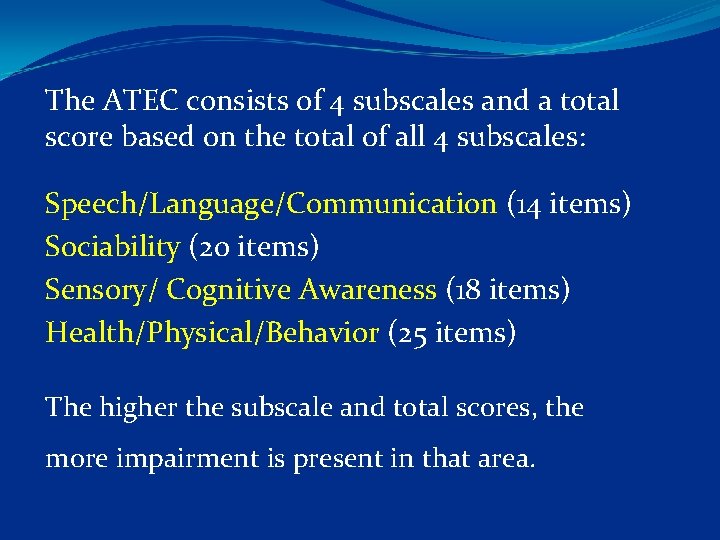 The ATEC consists of 4 subscales and a total score based on the total of all 4 subscales:

Speech/Language/Communication (14 items)
Sociability (20 items)
Sensory/ Cognitive Awareness (18 items)
Health/Physical/Behavior (25 items)

The higher the subscale and total scores, the more impairment is present in that area.